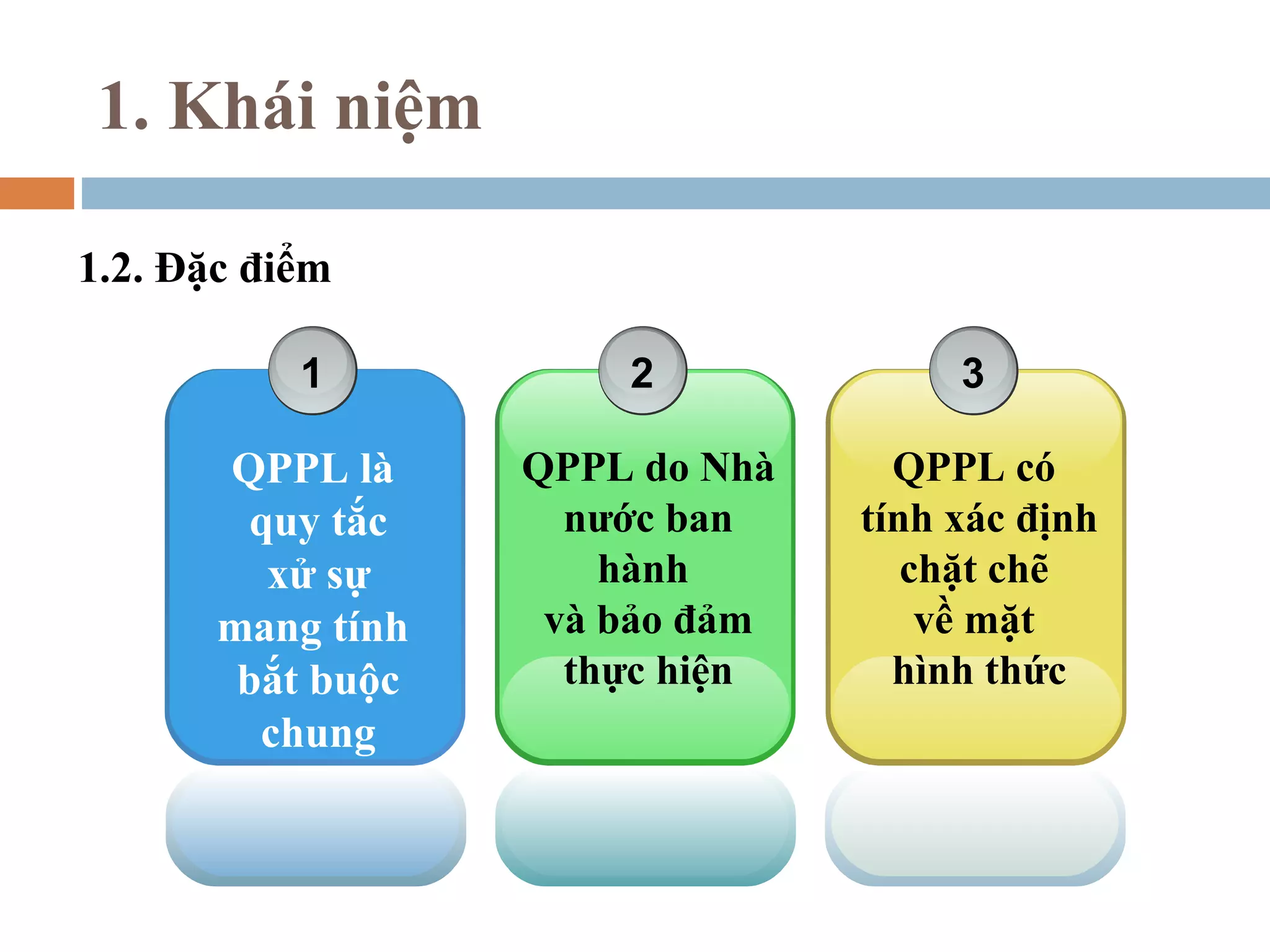 1. Khái niệm

1.2. Đặc điểm

1

QPPL là quy tắc xử sự mang tính bắt buộc chung

2

QPPL do Nhà nước ban hành và bảo đảm thực hiện

3

QPPL có tính xác định chặt chẽ về mặt hình thức